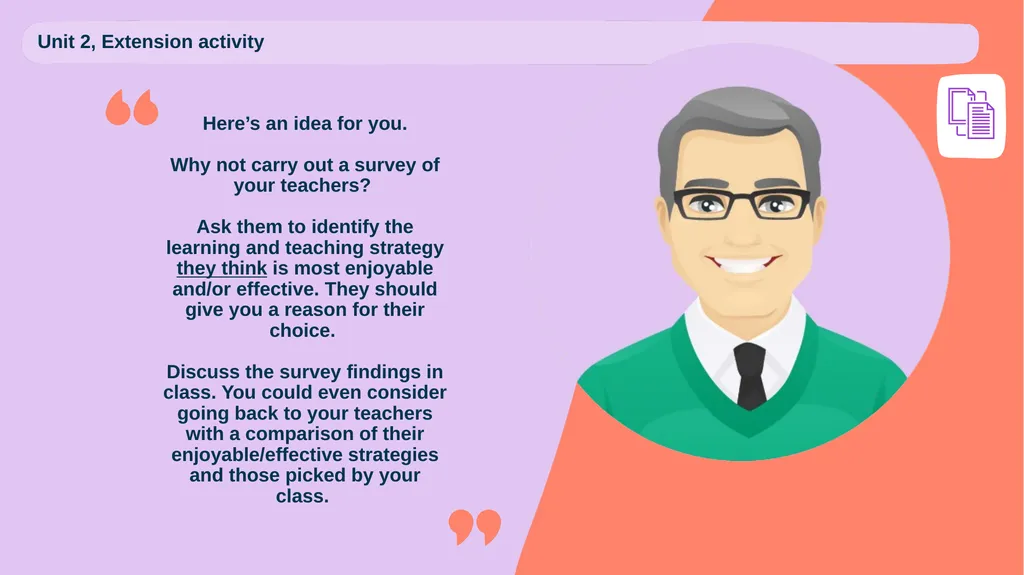 Unit 2, Extension activity

Here’s an idea for you.

Why not carry out a survey of your teachers?

Ask them to identify the learning and teaching strategy they think is most enjoyable and/or effective. They should give you a reason for their choice.

Discuss the survey findings in class. You could even consider going back to your teachers with a comparison of their enjoyable/effective strategies and those picked by your class.